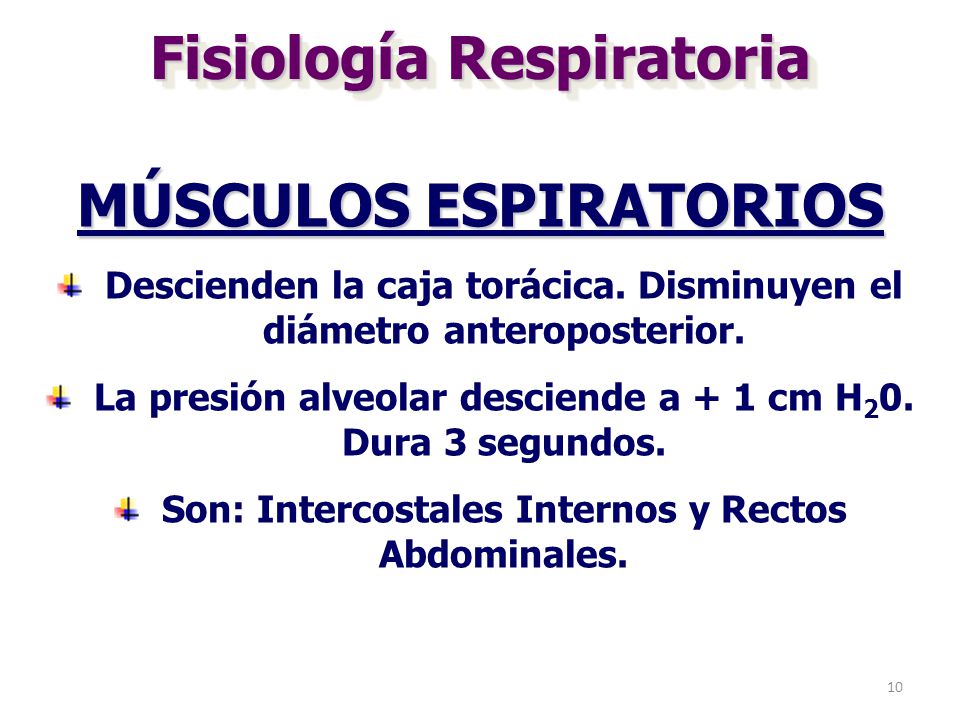 Fisiología Respiratoria

MÚSCULOS ESPIRATORIOS

Descienden la caja torácica. Disminuyen el diámetro anteroposterior.

La presión alveolar desciende a + 1 cm $H_20$. Dura 3 segundos.

Son: Intercostales Internos y Rectos Abdominales.

10